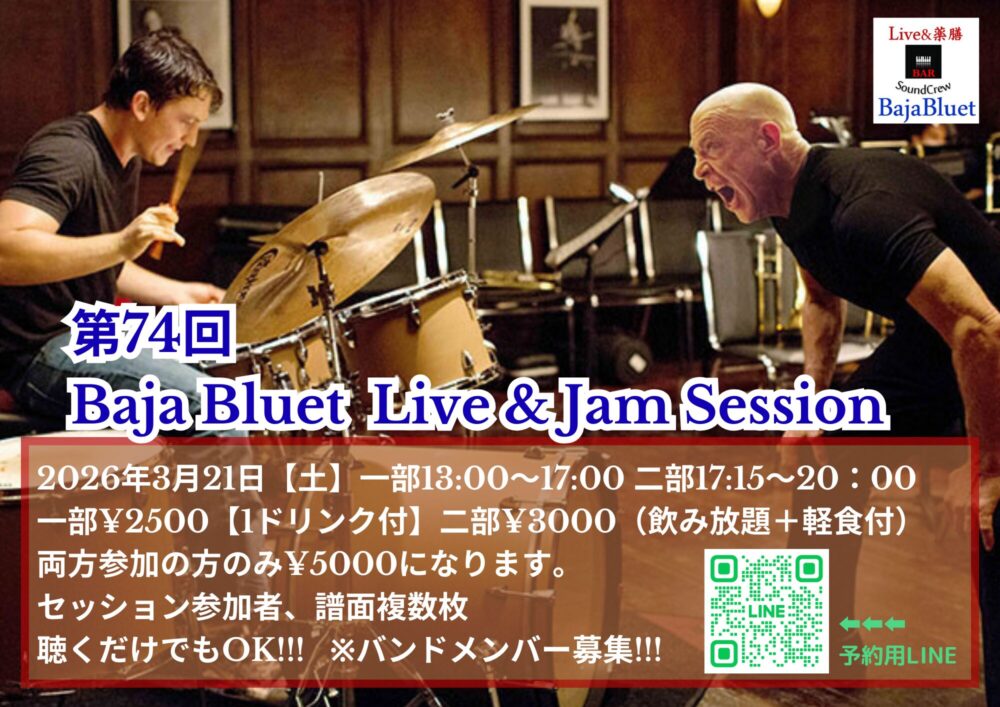 Live&薬膳
BAR
SoundCrew
BajaBluet

第74回
Baja Bluet Live&Jam Session

2026年3月21日【土】一部13:00～17:00 二部17:15～20：00
一部¥2500【1ドリンク付】二部¥3000（飲み放題＋軽食付）
両方参加の方のみ¥5000になります。
セッション参加者、譜面複数枚
聴くだけでもOK!!! ※バンドメンバー募集!!!

LINE
予約用LINE